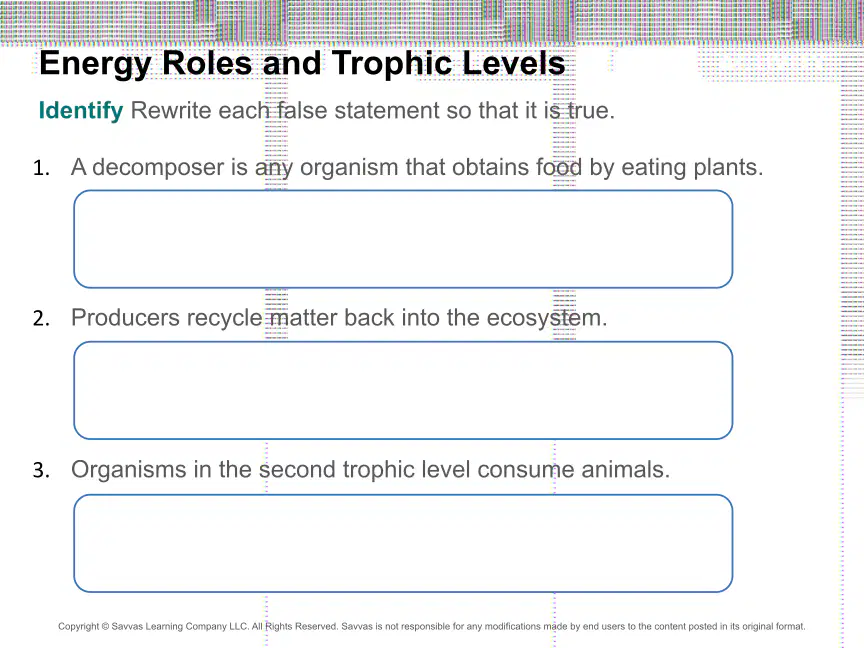 Energy Roles and Trophic Levels

Identify Rewrite each false statement so that it is true.

1. A decomposer is any organism that obtains food by eating plants.

2. Producers recycle matter back into the ecosystem.

3. Organisms in the second trophic level consume animals.

Copyright © Savvas Learning Company LLC. All Rights Reserved. Savvas is not responsible for any modifications made by end users to the content posted in its original format.